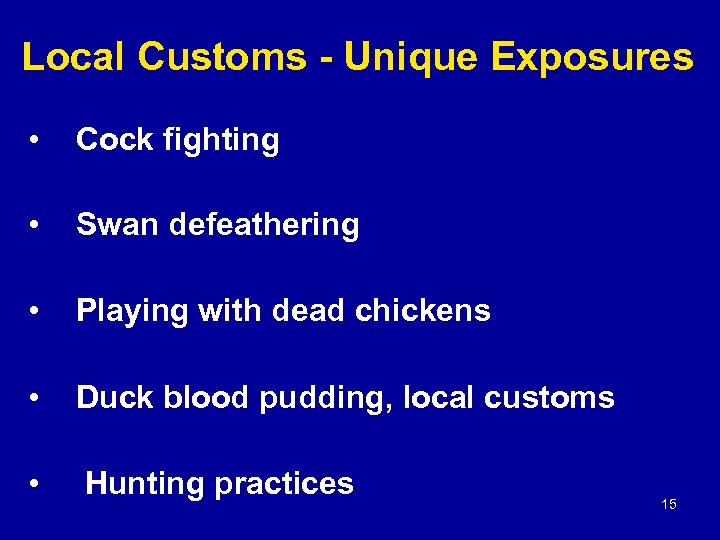 Local Customs - Unique Exposures

• Cock fighting

• Swan defeathering

• Playing with dead chickens

• Duck blood pudding, local customs

• Hunting practices

15